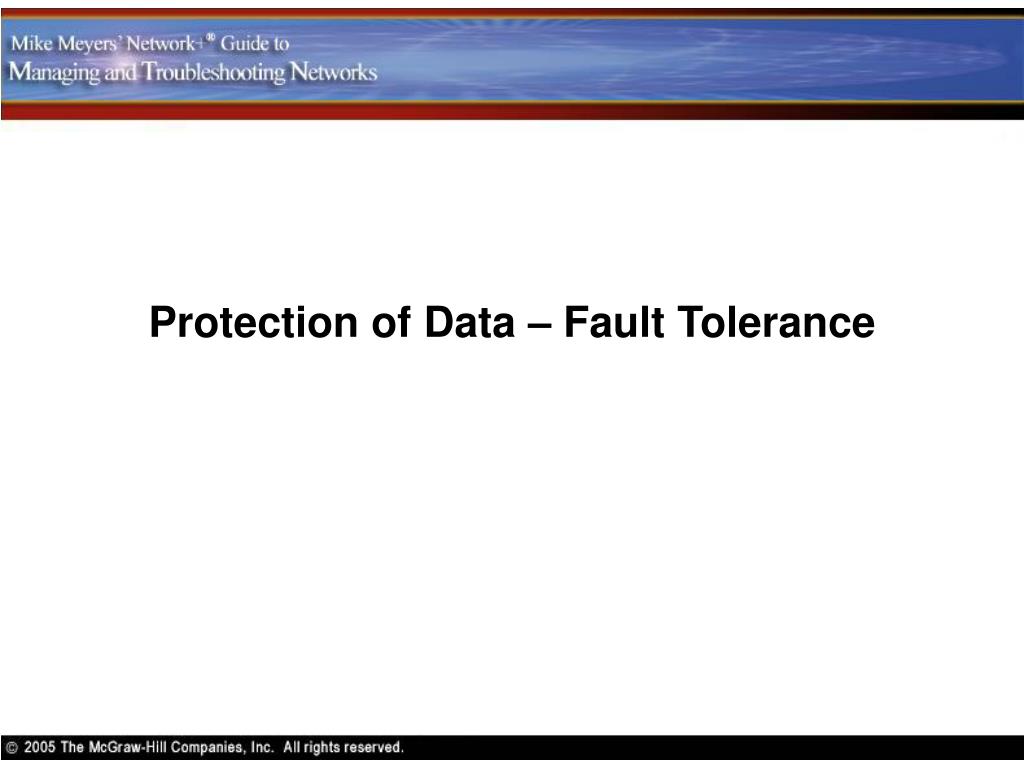 Mike Meyers' Network+® Guide to
Managing and Troubleshooting Networks

Protection of Data – Fault Tolerance

© 2005 The McGraw-Hill Companies, Inc. All rights reserved.